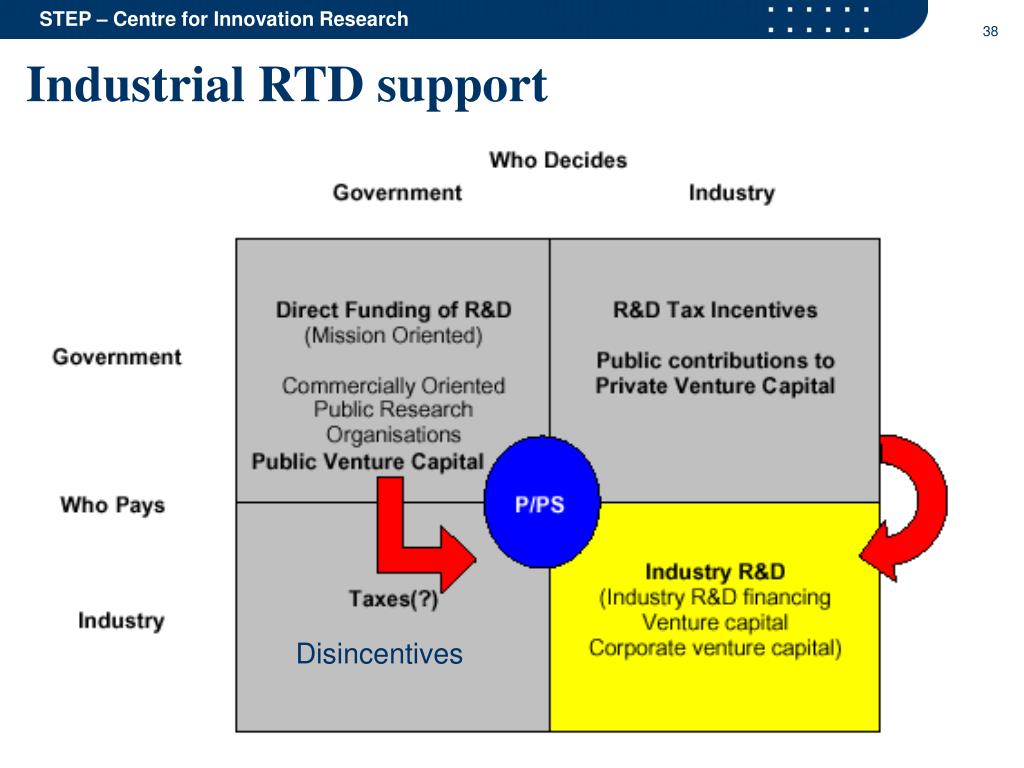 STEP – Centre for Innovation Research

38

Industrial RTD support

Who Decides

Government

Industry

Government

Who Pays

Industry

Direct Funding of R&D
(Mission Oriented)

Commercially Oriented Public Research Organisations
Public Venture Capital

R&D Tax Incentives

Public contributions to Private Venture Capital

P/PS

Taxes(?)

Disincentives

Industry R&D
(Industry R&D financing
Venture capital
Corporate venture capital)